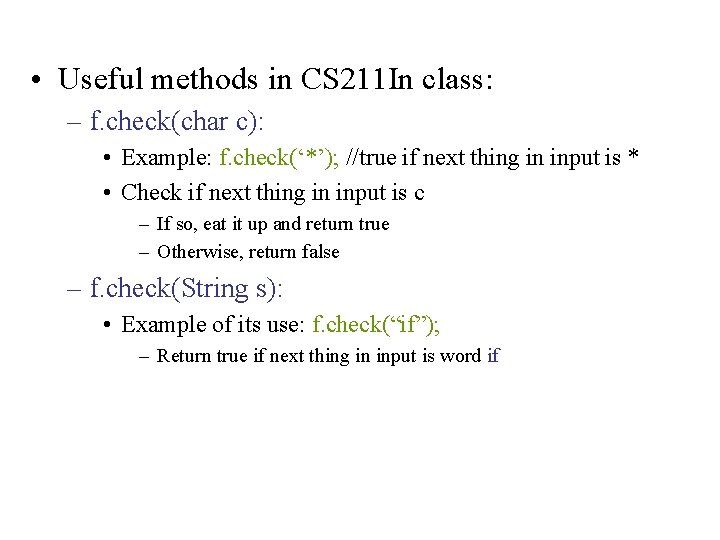 • Useful methods in CS211In class:

– f.check(char c):

• Example: f.check(‘*’); //true if next thing in input is *

• Check if next thing in input is c

– If so, eat it up and return true

– Otherwise, return false

– f.check(String s):

• Example of its use: f.check(“if”);

– Return true if next thing in input is word if